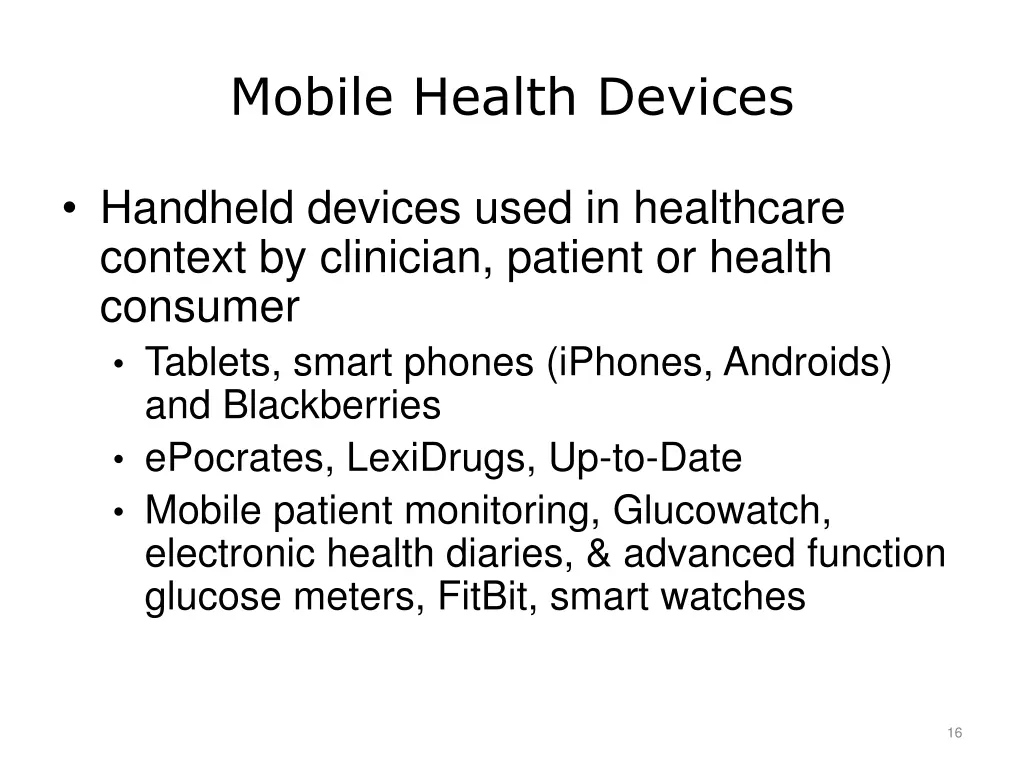 Mobile Health Devices

• Handheld devices used in healthcare context by clinician, patient or health consumer
  • Tablets, smart phones (iPhones, Androids) and Blackberries
  • ePocrates, LexiDrugs, Up-to-Date
  • Mobile patient monitoring, Glucowatch, electronic health diaries, & advanced function glucose meters, FitBit, smart watches

16